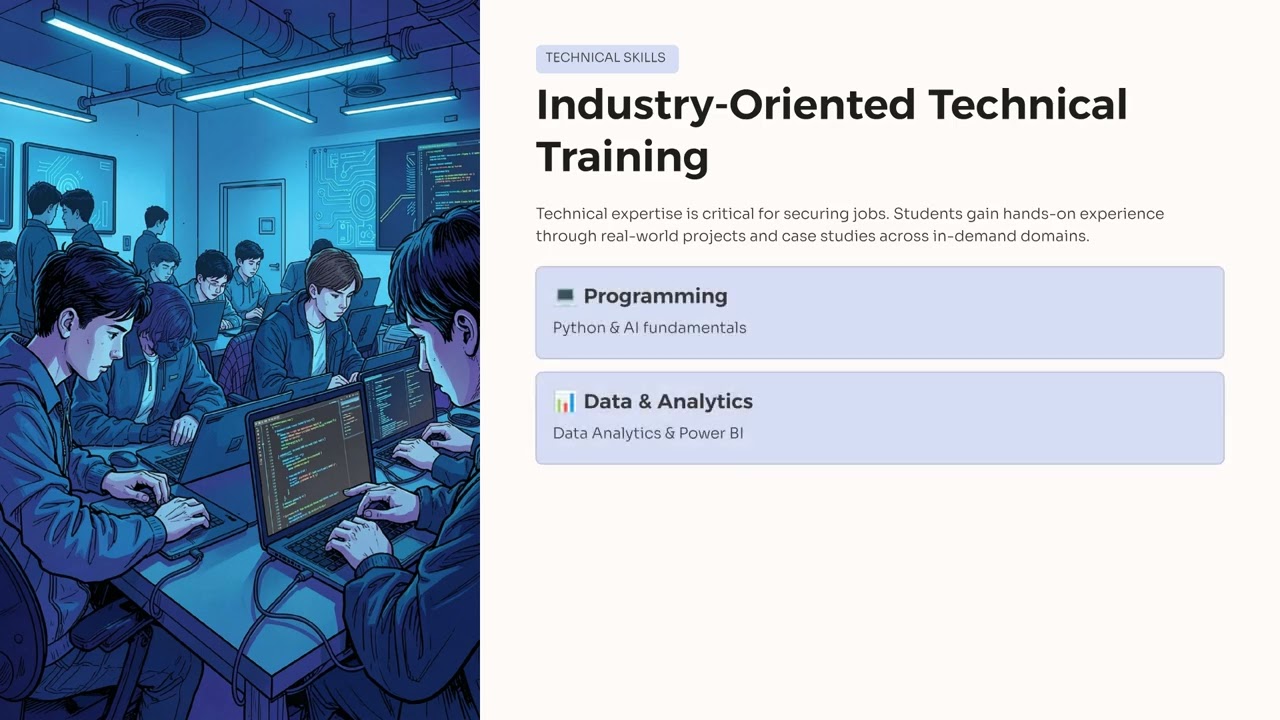 TECHNICAL SKILLS

Industry-Oriented Technical Training

Technical expertise is critical for securing jobs. Students gain hands-on experience through real-world projects and case studies across in-demand domains.

💻 Programming
Python & AI fundamentals

📊 Data & Analytics
Data Analytics & Power BI